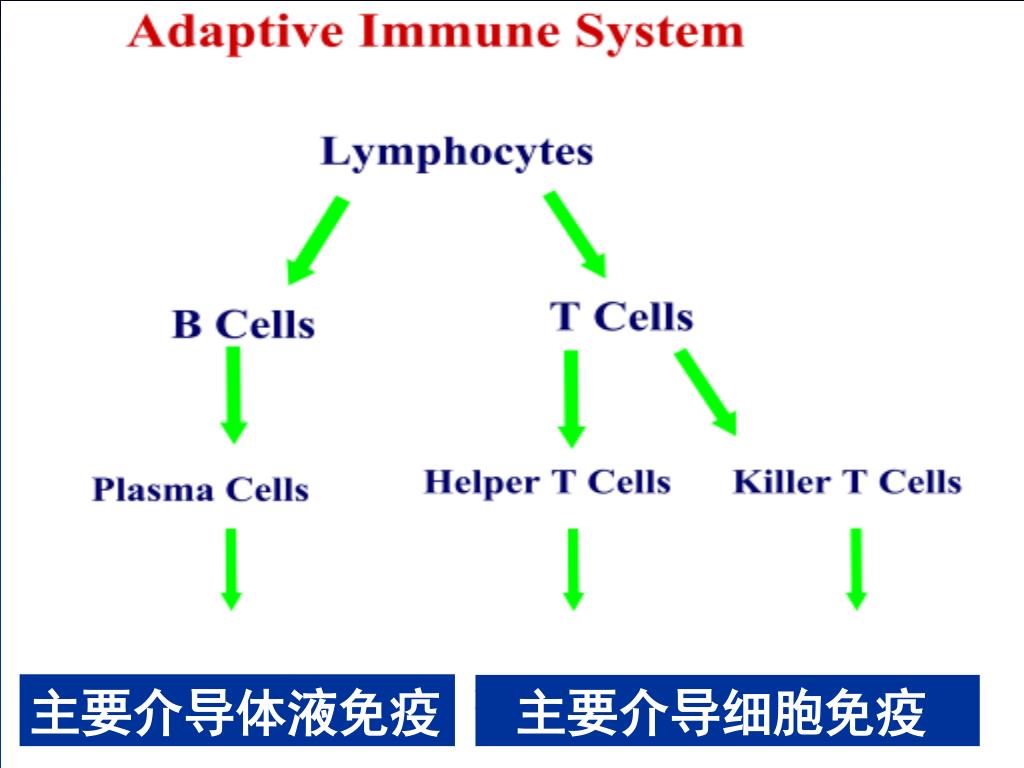 Adaptive Immune System

Lymphocytes

B Cells

T Cells

Plasma Cells

Helper T Cells

Killer T Cells

主要介导体液免疫

主要介导细胞免疫